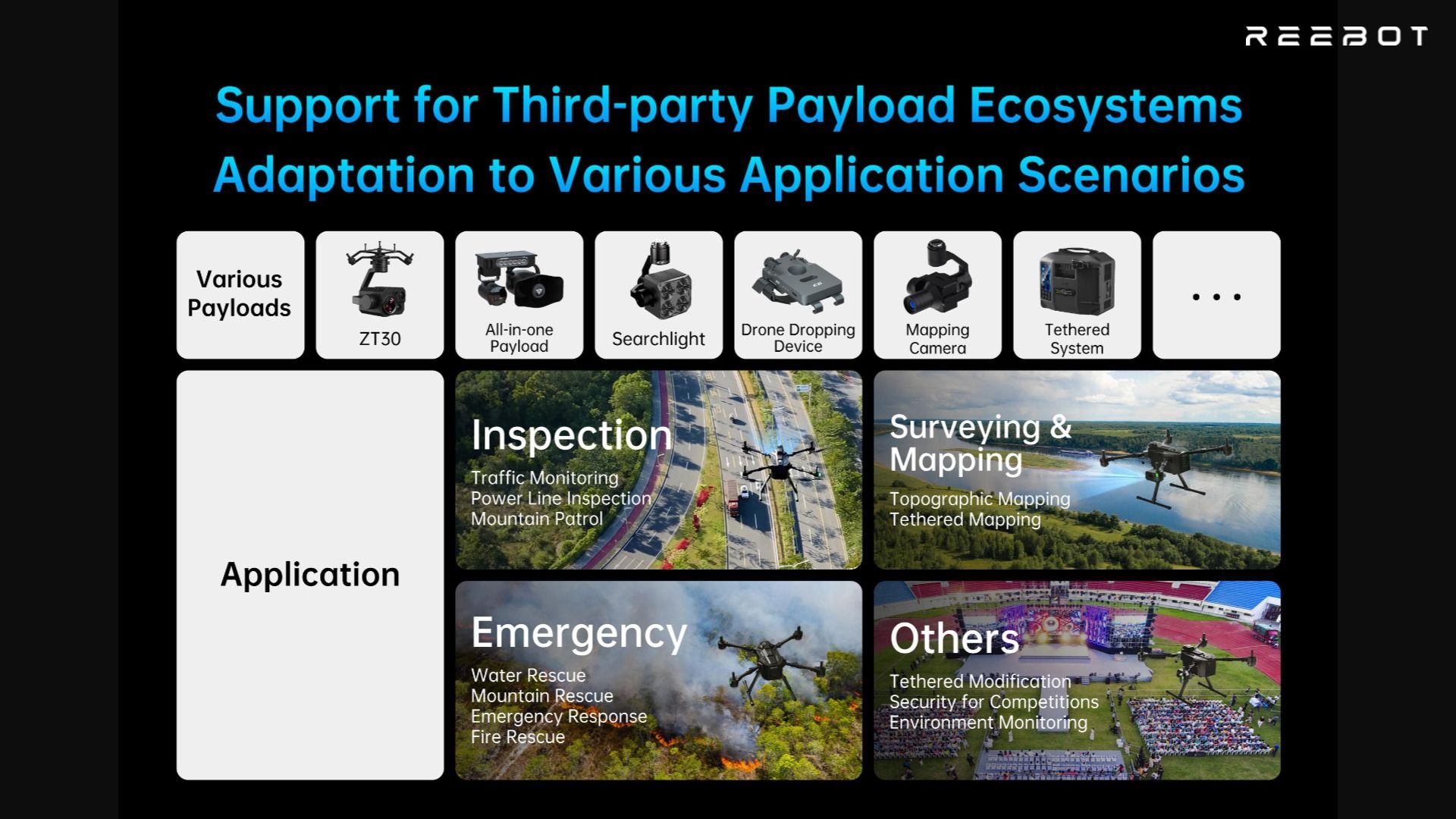 REEBOT

Support for Third-party Payload Ecosystems
Adaptation to Various Application Scenarios

Various Payloads

ZT30

All-in-one Payload

Searchlight

Drone Dropping Device

Mapping Camera

Tethered System

...

Application

Inspection
Traffic Monitoring
Power Line Inspection
Mountain Patrol

Surveying & Mapping
Topographic Mapping
Tethered Mapping

Emergency
Water Rescue
Mountain Rescue
Emergency Response
Fire Rescue

Others
Tethered Modification
Security for Competitions
Environment Monitoring